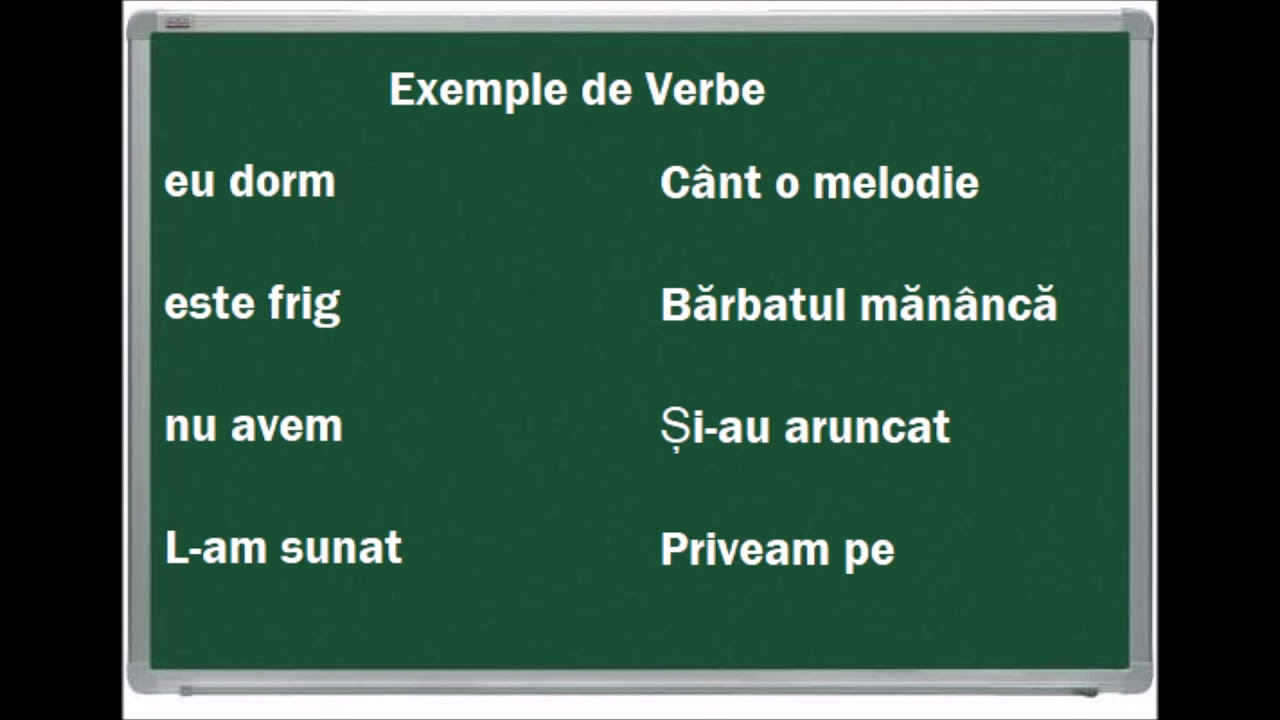 Exemple de Verbe

eu dorm

este frig

nu avem

L-am sunat

Cânt o melodie

Bărbatul mănâncă

Și-au aruncat

Priveam pe